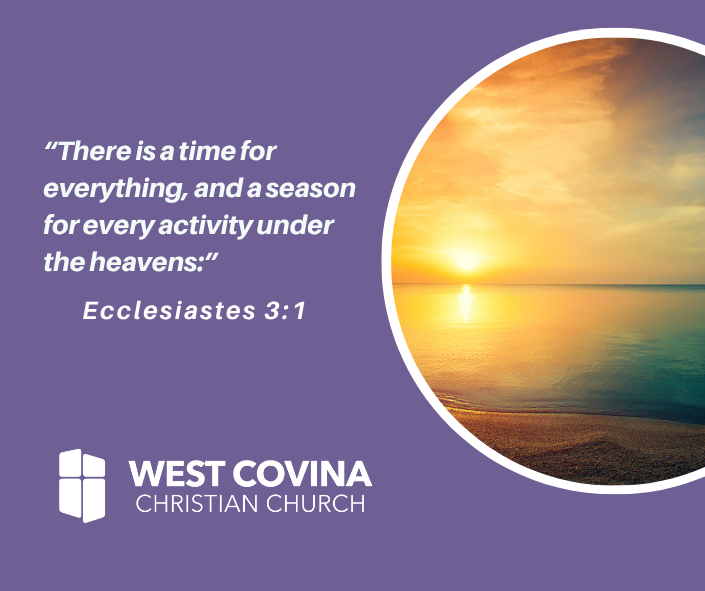 “There is a time for everything, and a season for every activity under the heavens:”

Ecclesiastes 3:1

WEST COVINA
CHRISTIAN CHURCH